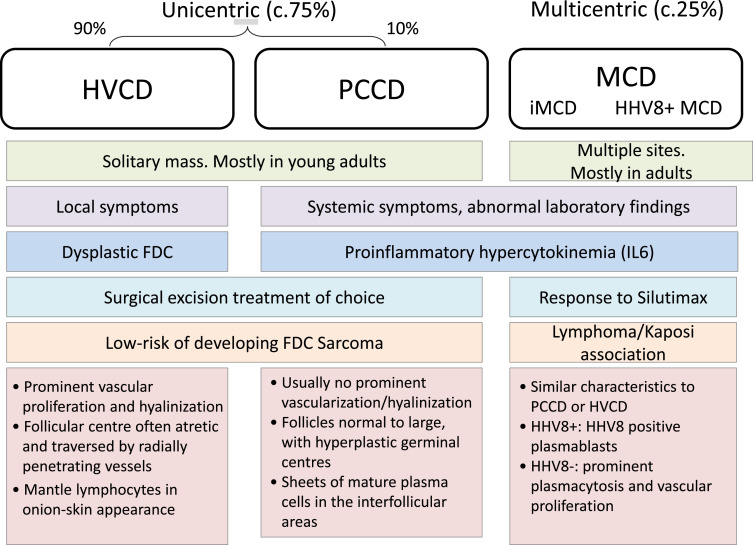 Unicentric (c.75%)

90%

10%

Multicentric (c.25%)

HVCD

PCCD

MCD

iMCD HHV8+ MCD

Solitary mass. Mostly in young adults

Multiple sites. Mostly in adults

Local symptoms

Systemic symptoms, abnormal laboratory findings

Dysplastic FDC

Proinflammatory hypercytokinemia (IL6)

Surgical excision treatment of choice

Response to Silutimax

Low-risk of developing FDC Sarcoma

Lymphoma/Kaposi association

• Prominent vascular proliferation and hyalinization
• Follicular centre often atretic and traversed by radially penetrating vessels
• Mantle lymphocytes in onion-skin appearance

• Usually no prominent vascularization/hyalinization
• Follicles normal to large, with hyperplastic germinal centres
• Sheets of mature plasma cells in the interfollicular areas

• Similar characteristics to PCCD or HVCD
• HHV8+: HHV8 positive plasmablasts
• HHV8-: prominent plasmacytosis and vascular proliferation